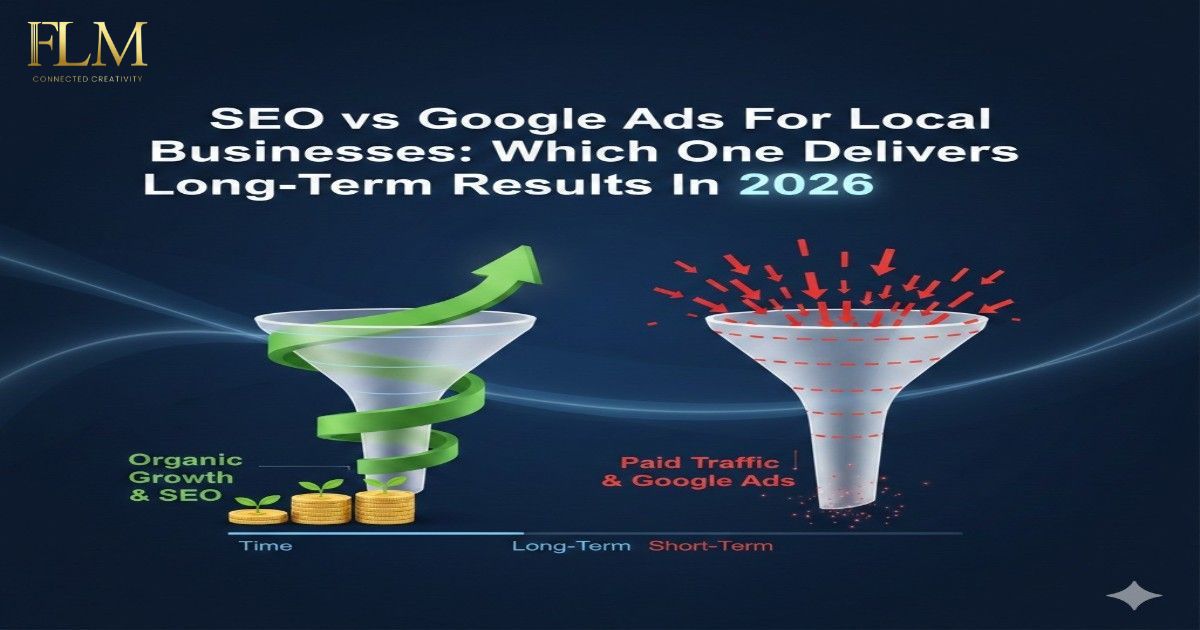 FLM
CONNECTED CREATIVITY

SEO vs Google Ads For Local Businesses: Which One Delivers Long-Term Results In 2026

Organic Growth & SEO

Paid Traffic & Google Ads

Time

Long-Term Short-Term